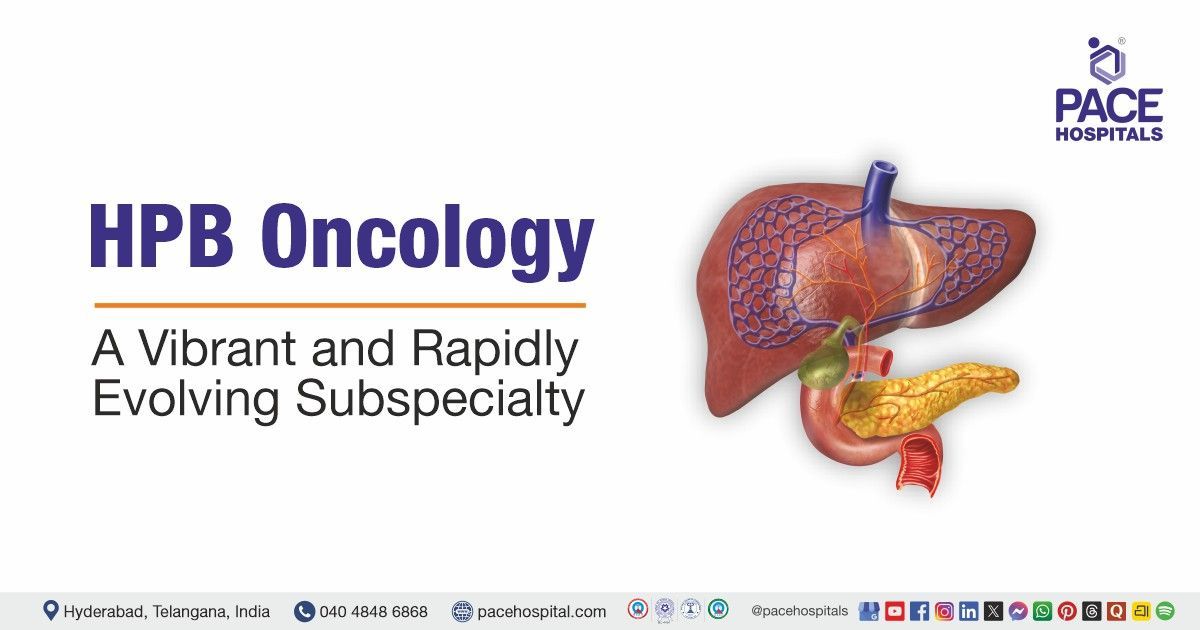 PACE HOSPITALS

HPB Oncology

A Vibrant and Rapidly Evolving Subspecialty

Hyderabad, Telangana, India 040 4848 6868 pacehospital.com @pacehospitals